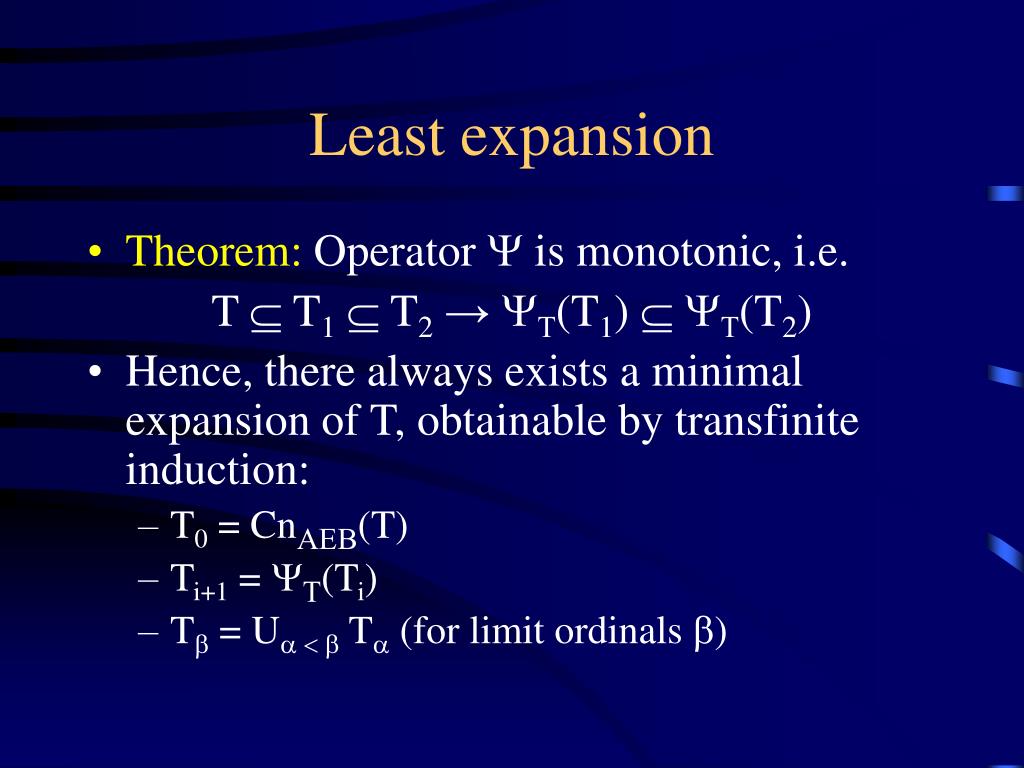 Least expansion

• Theorem: Operator $\Psi$ is monotonic, i.e.

$T \subseteq T_1 \subseteq T_2 \rightarrow \Psi_T(T_1) \subseteq \Psi_T(T_2)$

• Hence, there always exists a minimal expansion of T, obtainable by transfinite induction:

– $T_0 = Cn_{AEB}(T)$

– $T_{i+1} = \Psi_T(T_i)$

– $T_\beta = U_{\alpha < \beta} T_\alpha$ (for limit ordinals $\beta$)